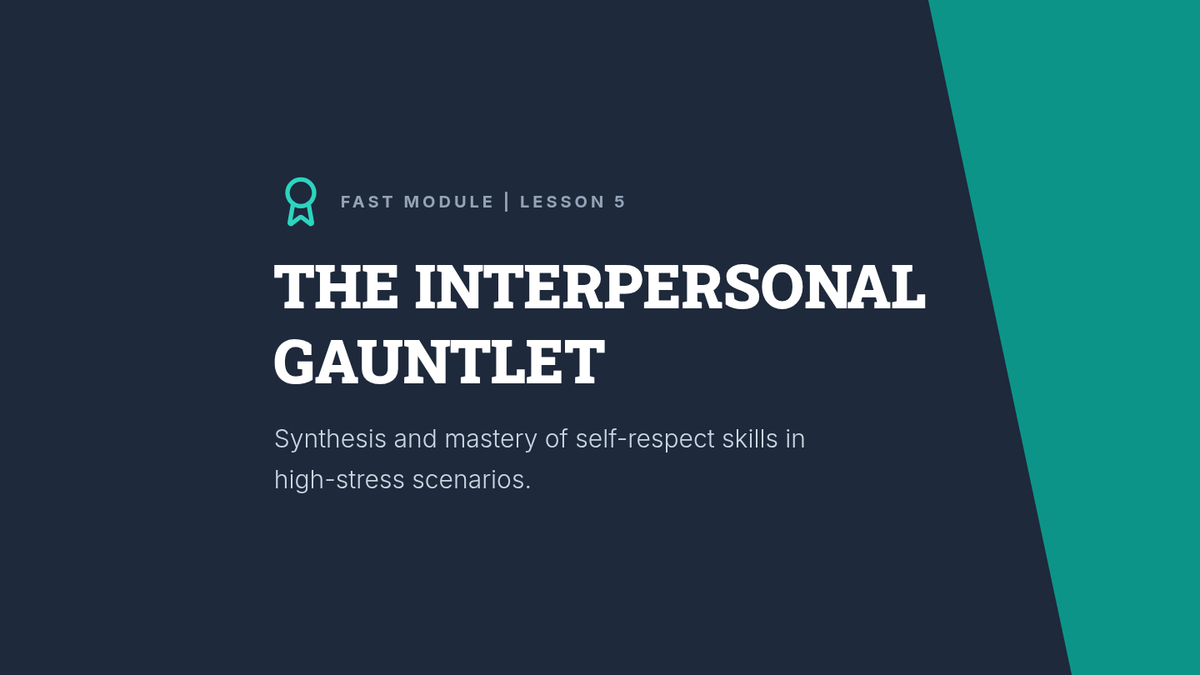 FAST MODULE | LESSON 5

THE INTERPERSONAL GAUNTLET

Synthesis and mastery of self-respect skills in high-stress scenarios.